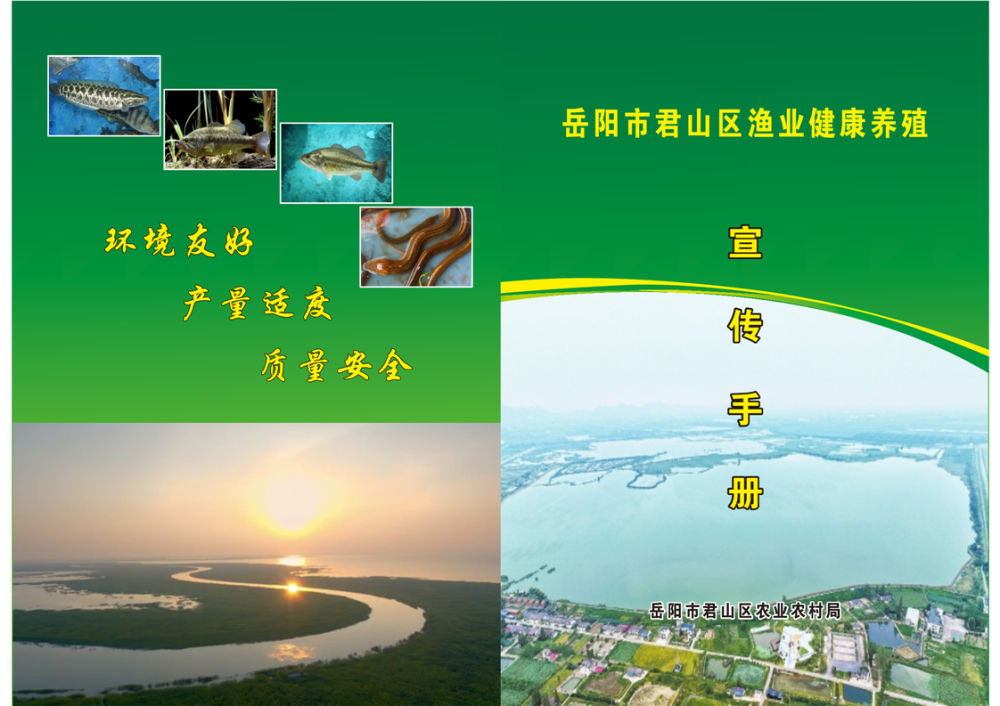 环境友好

产量适度

质量安全

岳阳市君山区渔业健康养殖

宣传手册

岳阳市君山区农业农村局